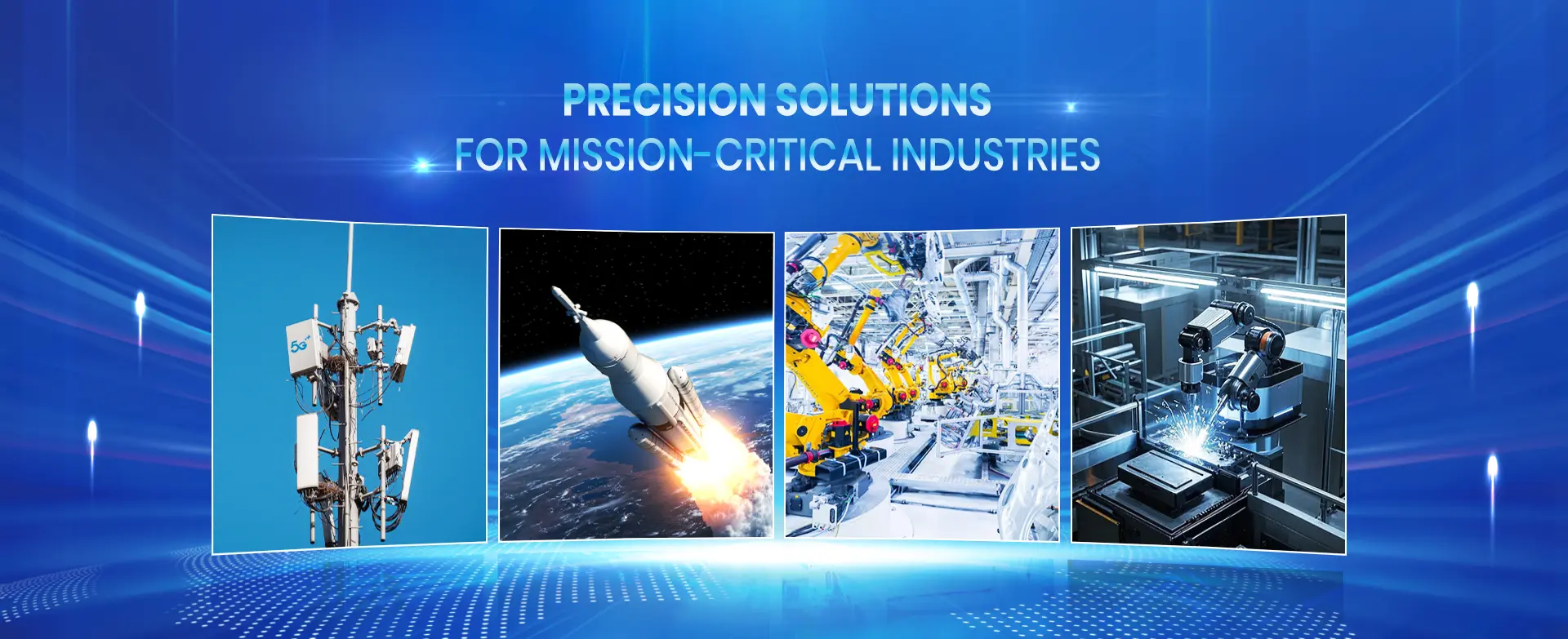 PRECISION SOLUTIONS
FOR MISSION-CRITICAL INDUSTRIES

5G